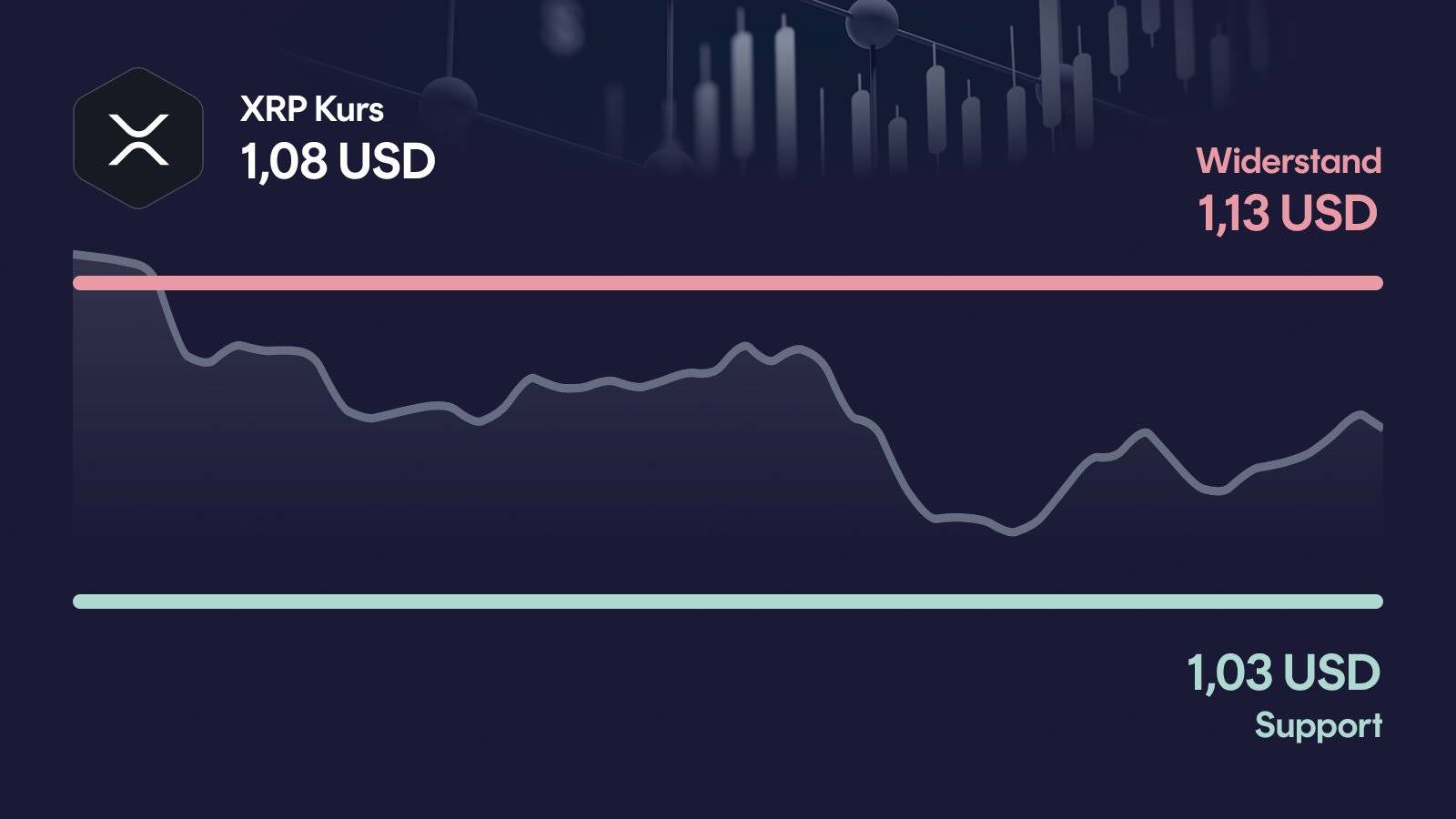 XRP Kurs
1,08 USD

Widerstand
1,13 USD

1,03 USD
Support